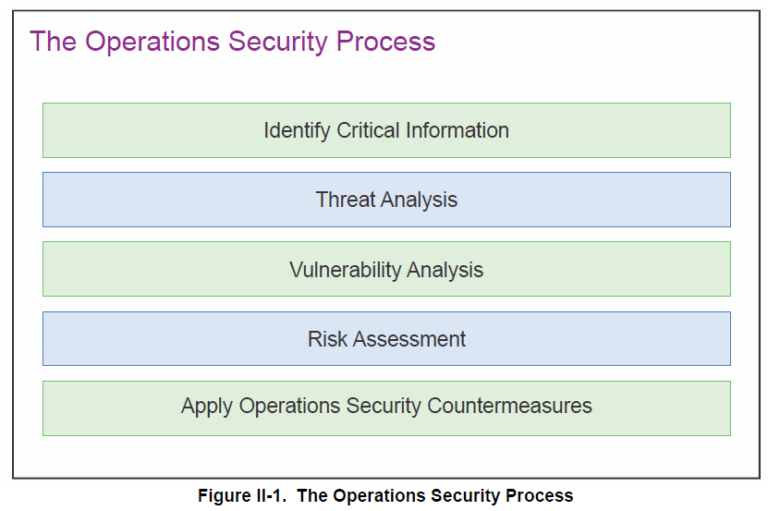 The Operations Security Process

Identify Critical Information

Threat Analysis

Vulnerability Analysis

Risk Assessment

Apply Operations Security Countermeasures

Figure II-1. The Operations Security Process